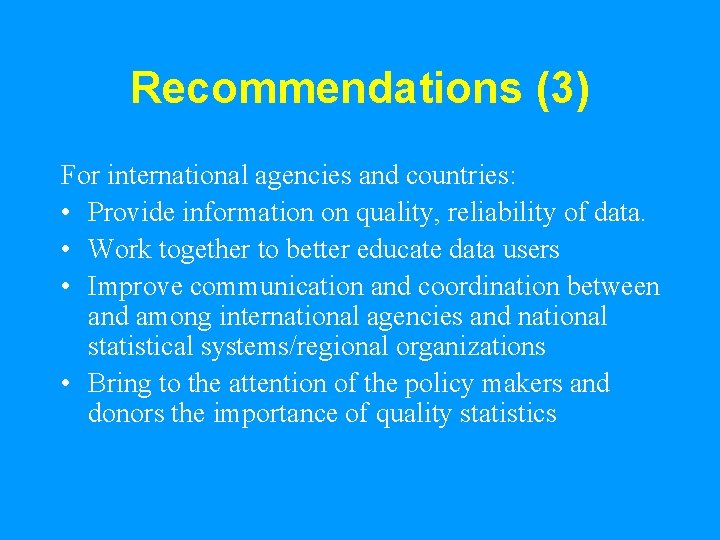 Recommendations (3)

For international agencies and countries:

• Provide information on quality, reliability of data.
• Work together to better educate data users
• Improve communication and coordination between and among international agencies and national statistical systems/regional organizations
• Bring to the attention of the policy makers and donors the importance of quality statistics